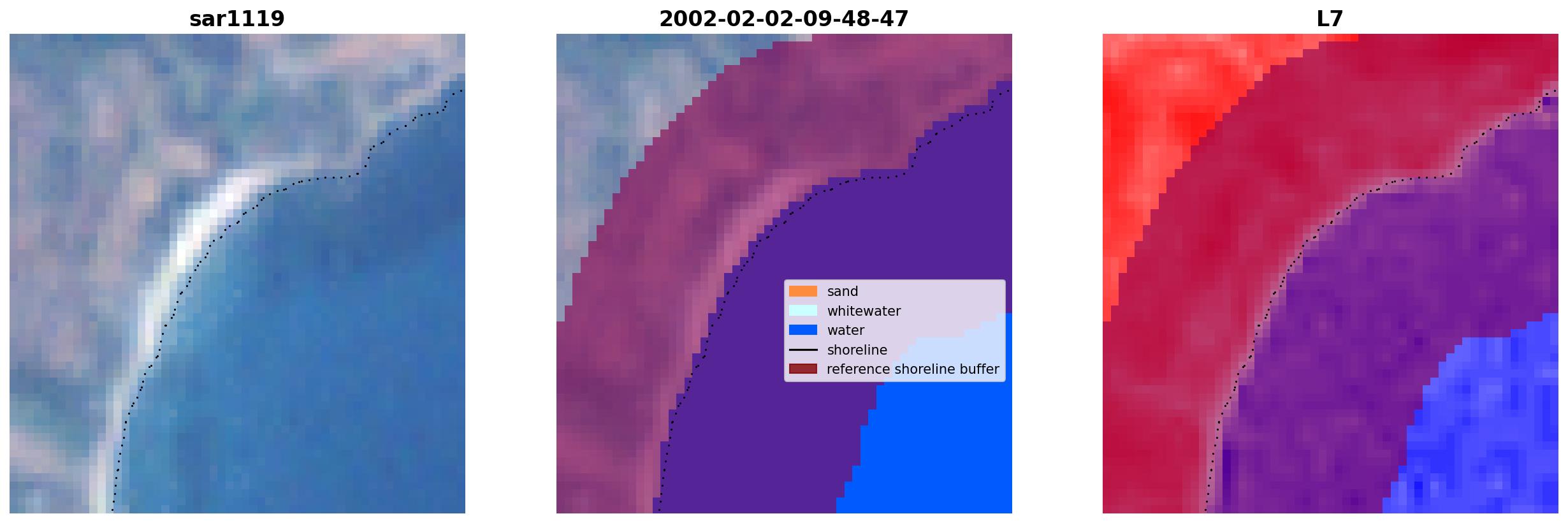 sar1119

2002-02-02-09-48-47

sand
whitewater
water
shoreline
reference shoreline buffer

L7